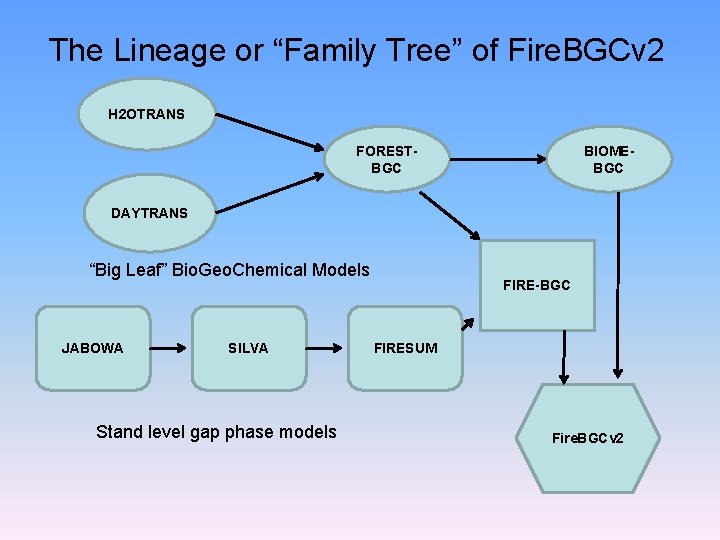 The Lineage or “Family Tree” of FireBGCv2

H2OTRANS

DAYTRANS

FOREST-BGC

BIOME-BGC

“Big Leaf” BioGeoChemical Models

FIRE-BGC

JABOWA

SILVA

FIRESUM

Stand level gap phase models

FireBGCv2